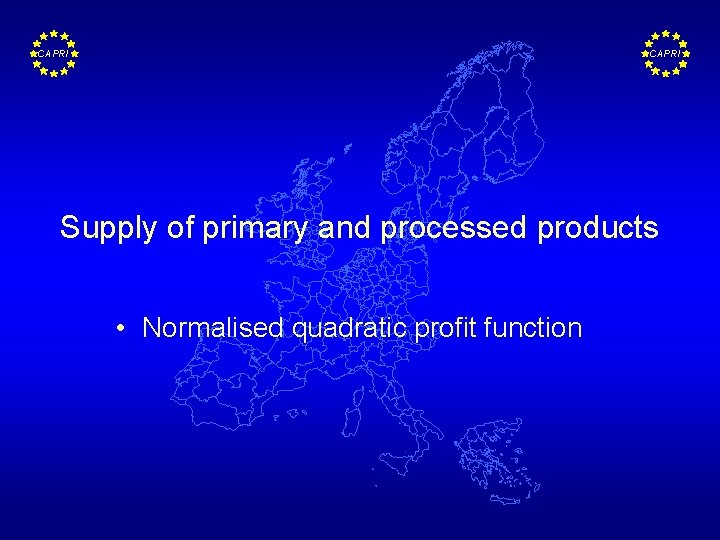 CAPRI

CAPRI

Supply of primary and processed products

• Normalised quadratic profit function